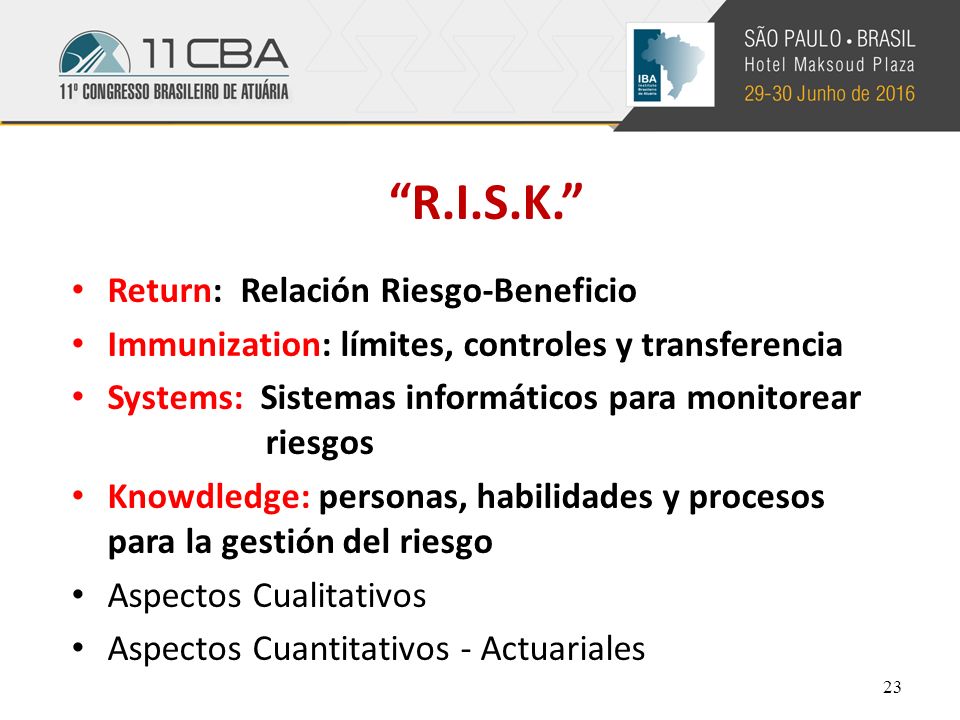 11CBA
11º CONGRESSO BRASILEIRO DE ATUÁRIA

IBA Instituto Brasileiro de Atuária

SÃO PAULO • BRASIL
Hotel Maksoud Plaza
29-30 Junho de 2016

"R.I.S.K."

• Return: Relación Riesgo-Beneficio
• Immunization: límites, controles y transferencia
• Systems: Sistemas informáticos para monitorear riesgos
• Knowdledge: personas, habilidades y procesos para la gestión del riesgo
• Aspectos Cualitativos
• Aspectos Cuantitativos - Actuariales

23